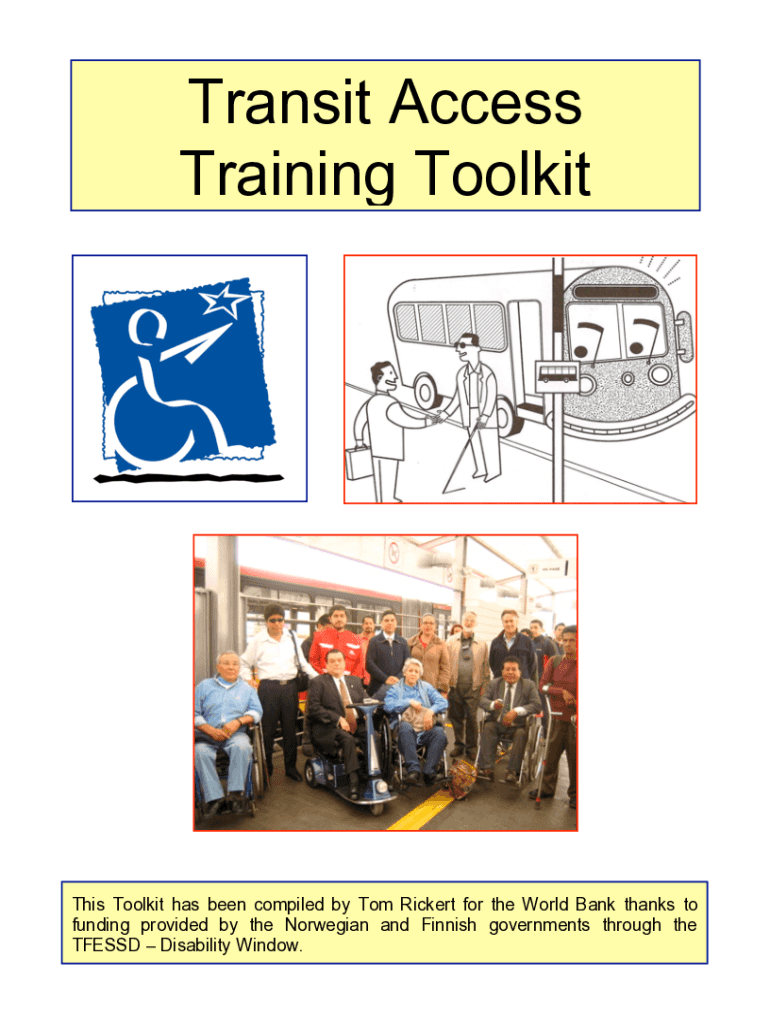 Transit Access Training Toolkit

This Toolkit has been compiled by Tom Rickert for the World Bank thanks to funding provided by the Norwegian and Finnish governments through the TFESSD – Disability Window.